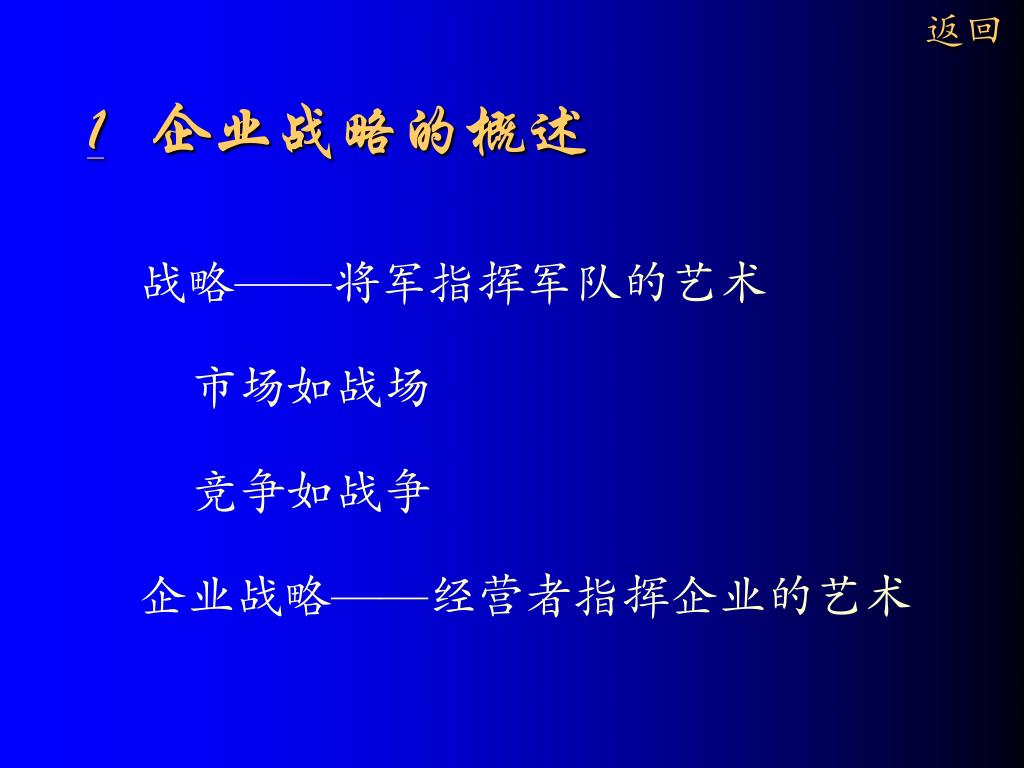 返回

1 企业战略的概述

战略——将军指挥军队的艺术

市场如战场

竞争如战争

企业战略——经营者指挥企业的艺术